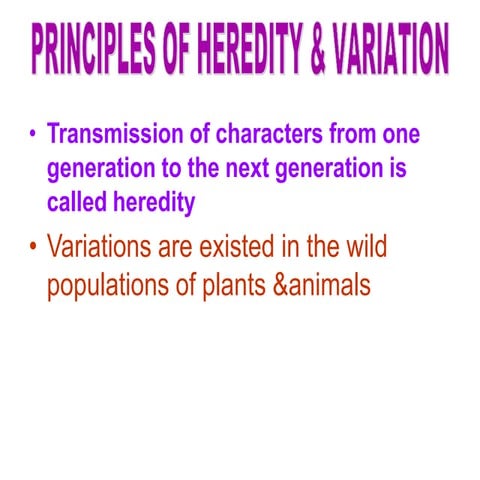 PRINCIPLES OF HEREDITY & VARIATION

• Transmission of characters from one generation to the next generation is called heredity

• Variations are existed in the wild populations of plants &animals